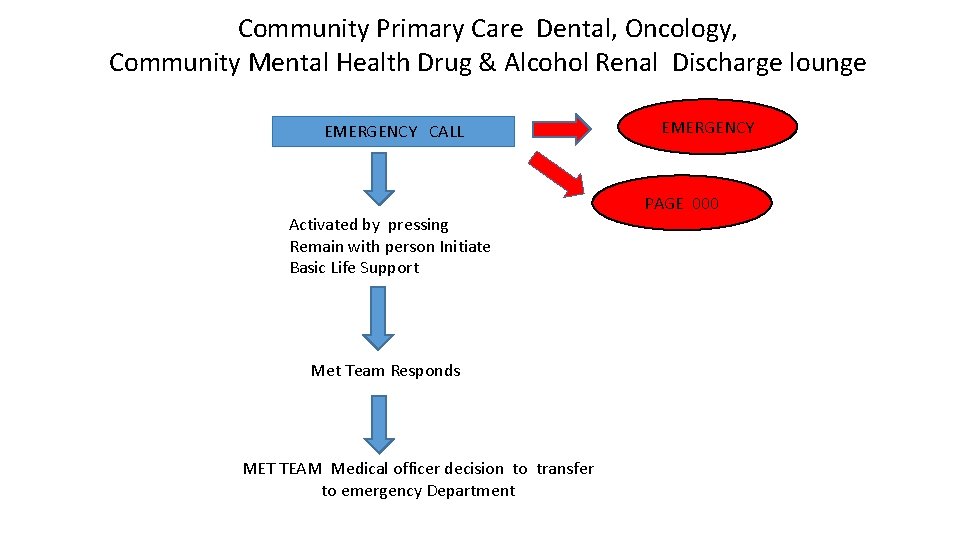 Community Primary Care Dental, Oncology,
Community Mental Health Drug & Alcohol Renal Discharge lounge

EMERGENCY CALL

EMERGENCY

PAGE 000

Activated by pressing
Remain with person Initiate
Basic Life Support

Met Team Responds

MET TEAM Medical officer decision to transfer to emergency Department